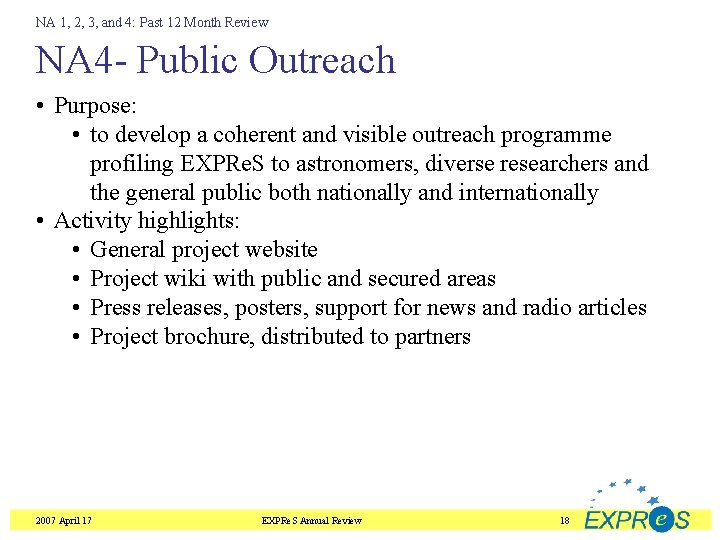 NA 1, 2, 3, and 4: Past 12 Month Review

NA4- Public Outreach

• Purpose:
  • to develop a coherent and visible outreach programme profiling EXPReS to astronomers, diverse researchers and the general public both nationally and internationally
• Activity highlights:
  • General project website
  • Project wiki with public and secured areas
  • Press releases, posters, support for news and radio articles
  • Project brochure, distributed to partners

2007 April 17

EXPReS Annual Review

18

EXPReS